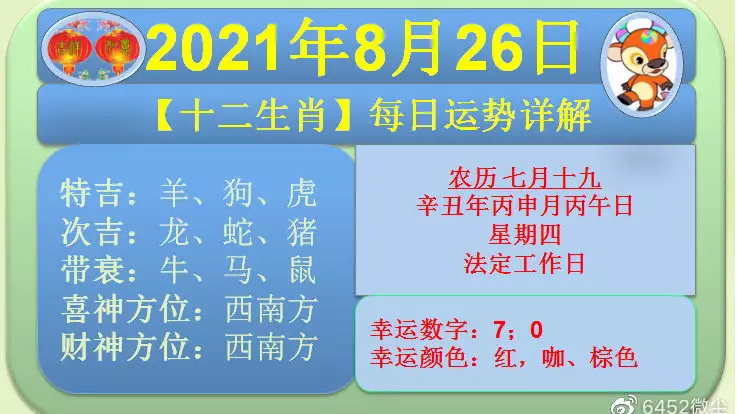 吉祥 如意

2021年8月26日

【十二生肖】每日运势详解

特吉：羊、狗、虎
次吉：龙、蛇、猪
带衰：牛、马、鼠
喜神方位：西南方
财神方位：西南方

农历 七月十九
辛丑年丙申月丙午日
星期四
法定工作日

幸运数字：7；0
幸运颜色：红，咖、棕色

6452微尘